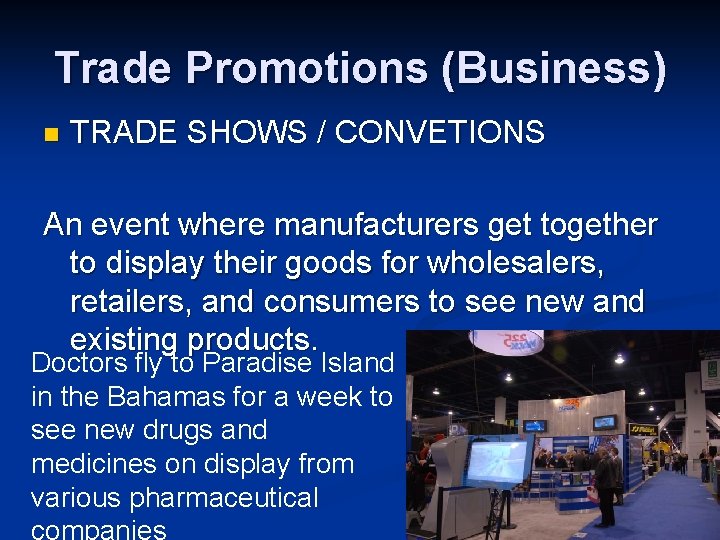 Trade Promotions (Business)

TRADE SHOWS / CONVETIONS

An event where manufacturers get together to display their goods for wholesalers, retailers, and consumers to see new and existing products.

Doctors fly to Paradise Island in the Bahamas for a week to see new drugs and medicines on display from various pharmaceutical companies